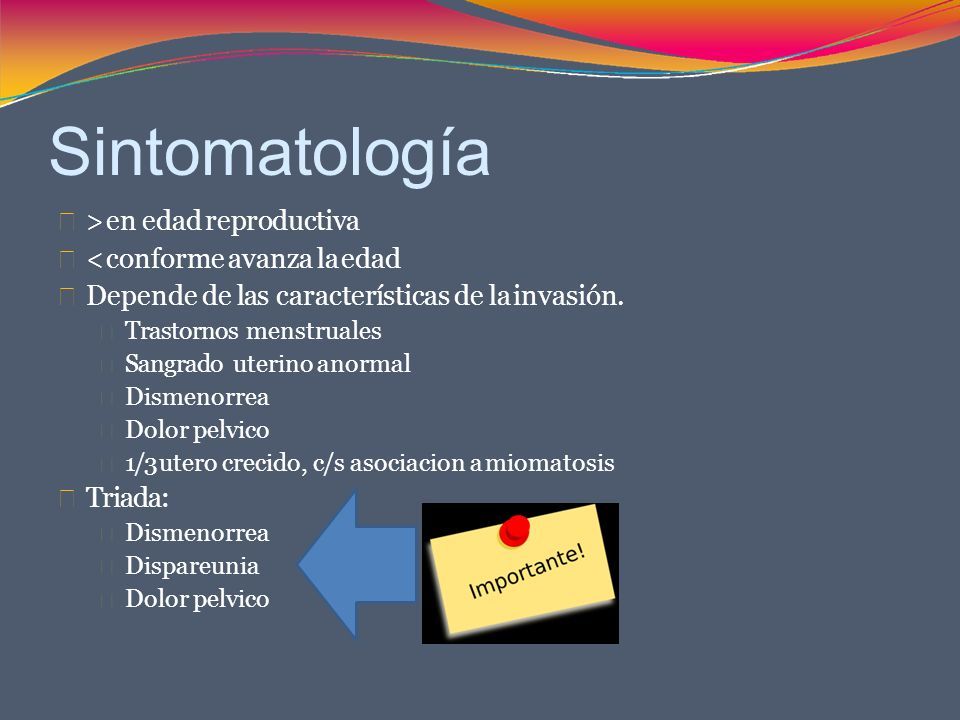 Sintomatología

> en edad reproductiva
< conforme avanza la edad
Depende de las características de la invasión.
Trastornos menstruales
Sangrado uterino anormal
Dismenorrea
Dolor pelvico
1/3 utero crecido, c/s asociacion a miomatosis
Triada:
Dismenorrea
Dispareunia
Dolor pelvico

Importante!